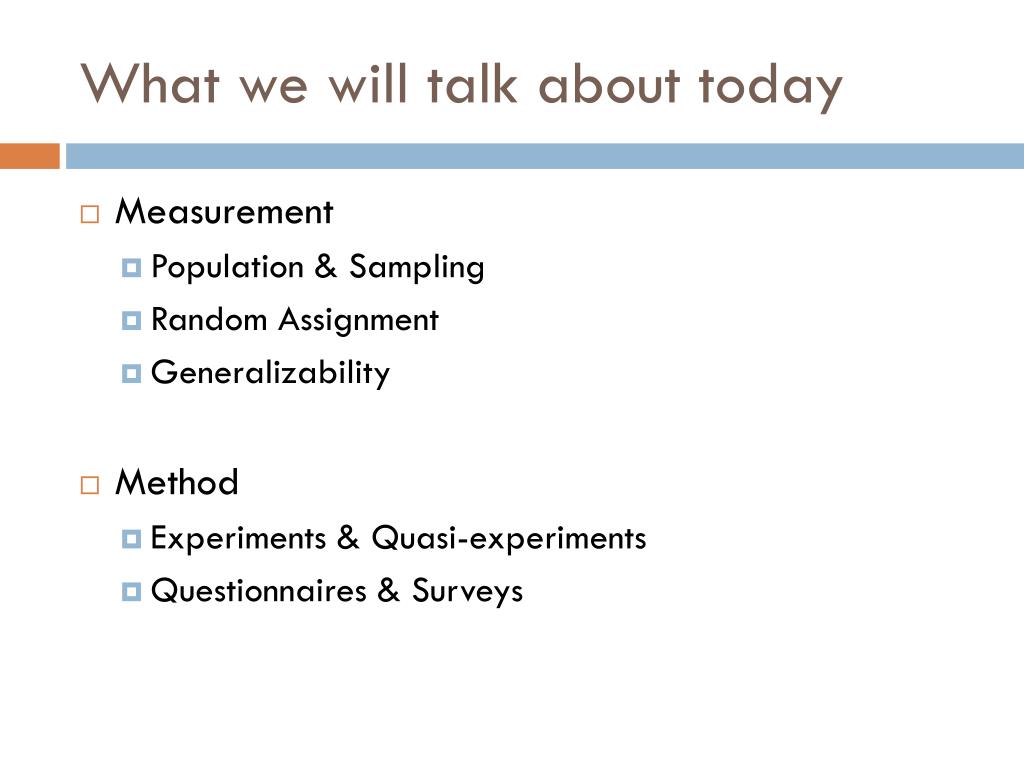 What we will talk about today

Measurement
Population & Sampling
Random Assignment
Generalizability

Method
Experiments & Quasi-experiments
Questionnaires & Surveys